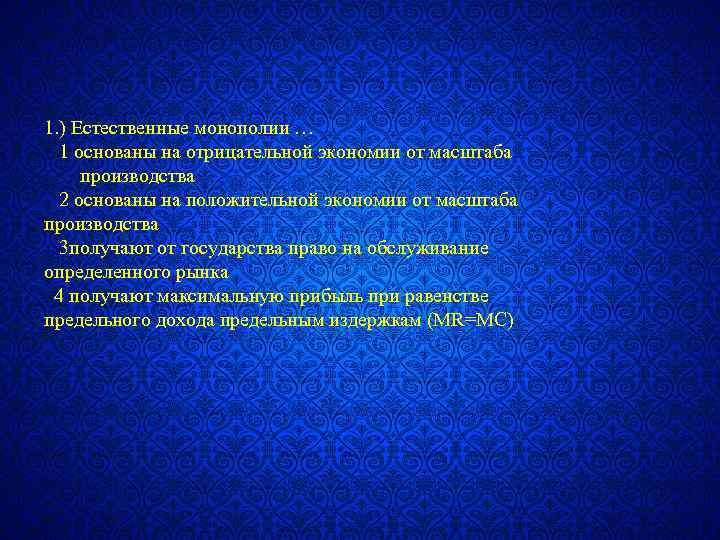 1.) Естественные монополии …
1 основаны на отрицательной экономии от масштаба производства
2 основаны на положительной экономии от масштаба производства
3получают от государства право на обслуживание определенного рынка
4 получают максимальную прибыль при равенстве предельного дохода предельным издержкам (MR=MC)